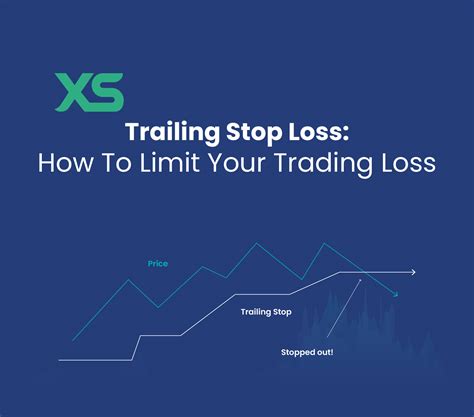 XS

Trailing Stop Loss:
How To Limit Your Trading Loss

Price

Trailing Stop

Stopped out!